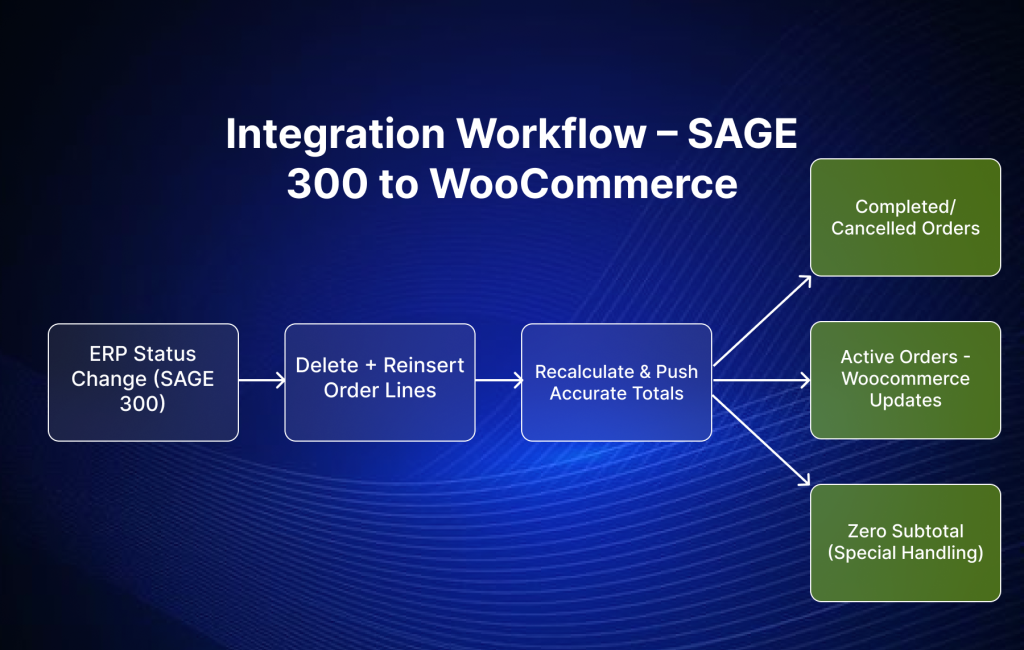 Integration Workflow – SAGE 300 to WooCommerce

ERP Status Change (SAGE 300)

Delete + Reinsert Order Lines

Recalculate & Push Accurate Totals

Completed/ Cancelled Orders

Active Orders - Woocommerce Updates

Zero Subtotal (Special Handling)